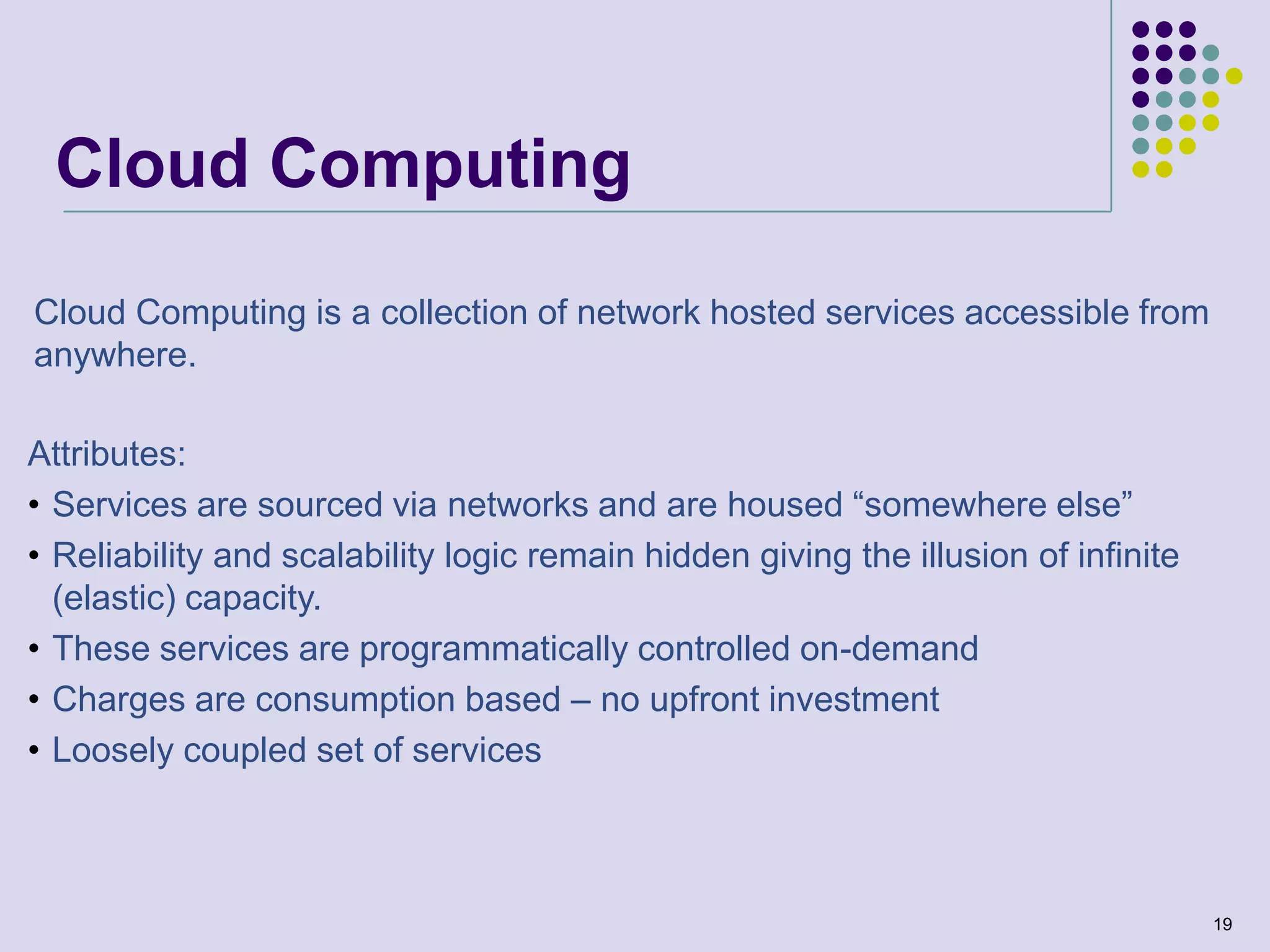 Cloud Computing

Cloud Computing is a collection of network hosted services accessible from anywhere.

Attributes:

• Services are sourced via networks and are housed “somewhere else”
• Reliability and scalability logic remain hidden giving the illusion of infinite (elastic) capacity.
• These services are programmatically controlled on-demand
• Charges are consumption based – no upfront investment
• Loosely coupled set of services

19